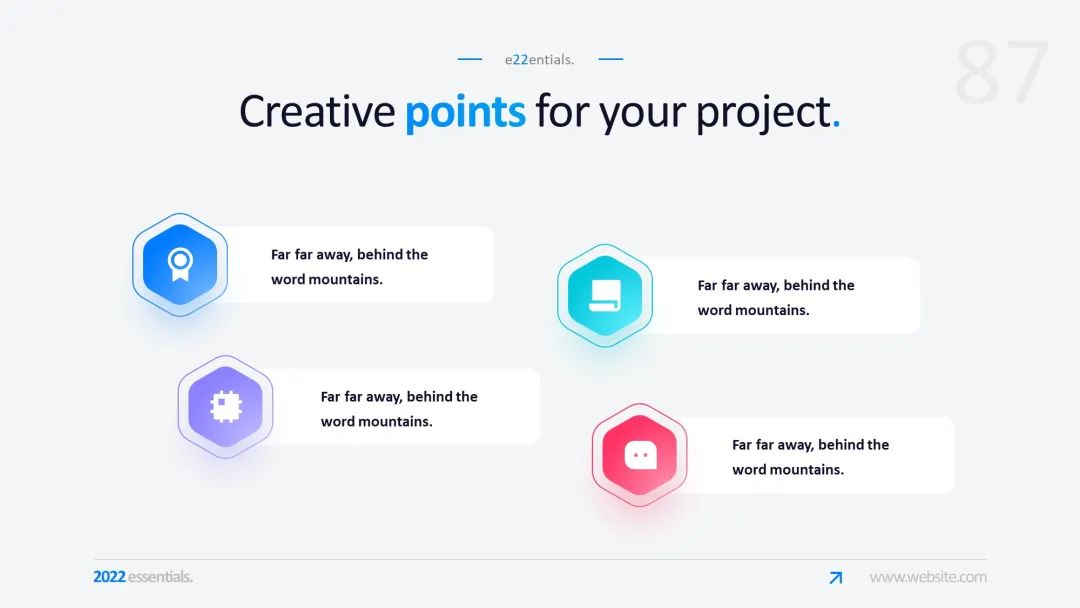 e22entials.

87

Creative points for your project.

Far far away, behind the word mountains.

Far far away, behind the word mountains.

Far far away, behind the word mountains.

Far far away, behind the word mountains.

2022 essentials.

www.website.com